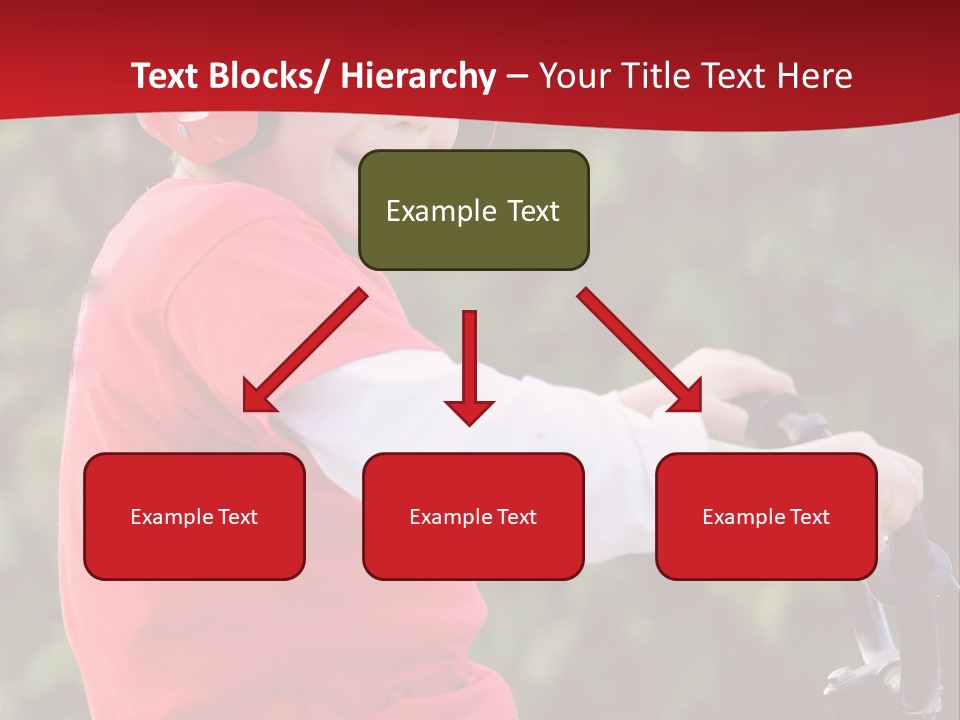 Text Blocks/ Hierarchy – Your Title Text Here

Example Text

Example Text

Example Text

Example Text